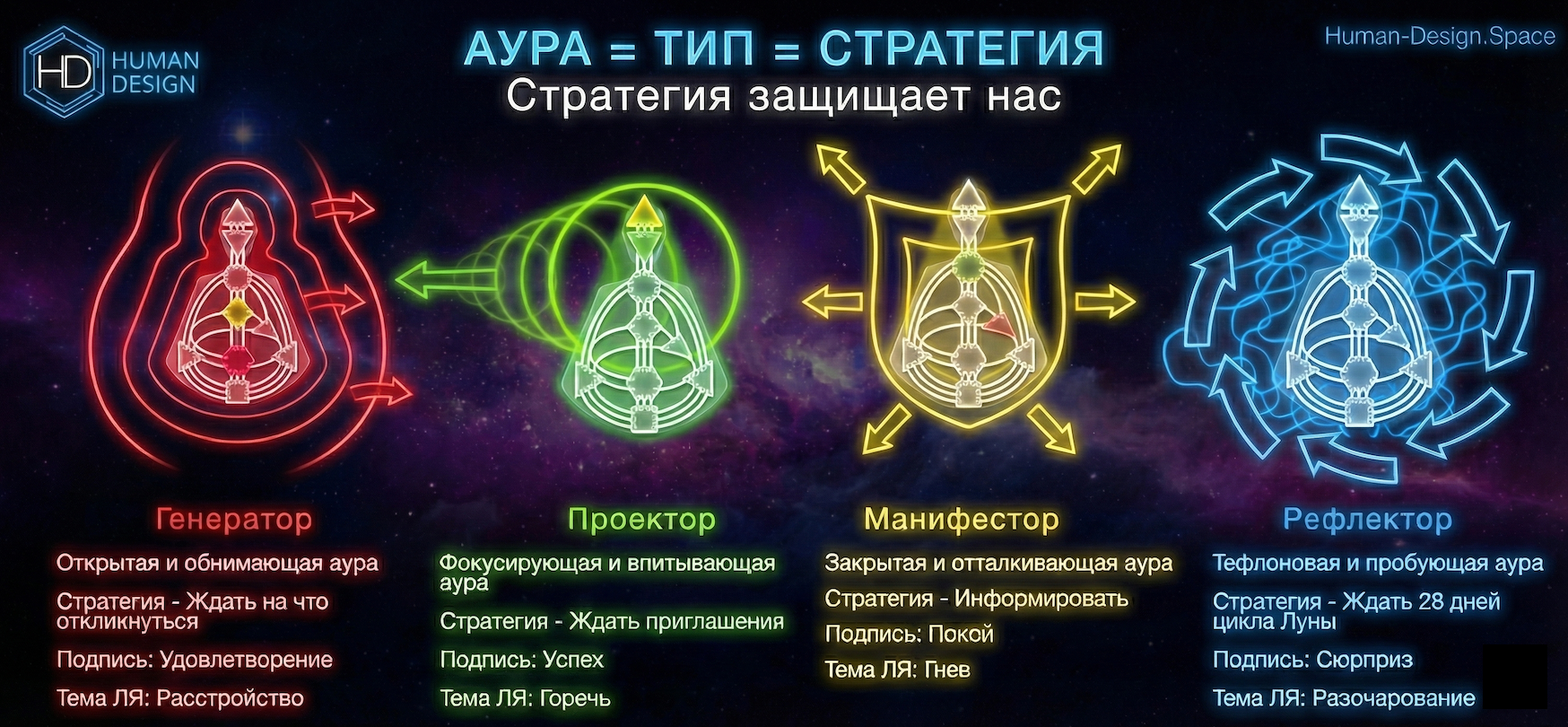 HD HUMAN DESIGN

АУРА = ТИП = СТРАТЕГИЯ
Стратегия защищает нас

Human-Design.Space

Генератор
Открытая и обнимающая аура
Стратегия - Ждать на что откликнуться
Подпись: Удовлетворение
Тема ЛЯ: Расстройство

Проектор
Фокусирующая и впитывающая аура
Стратегия - Ждать приглашения
Подпись: Успех
Тема ЛЯ: Горечь

Манифестор
Закрытая и отталкивающая аура
Стратегия - Информировать
Подпись: Покой
Тема ЛЯ: Гнев

Рефлектор
Тефлоновая и пробующая аура
Стратегия - Ждать 28 дней цикла Луны
Подпись: Сюрприз
Тема ЛЯ: Разочарование